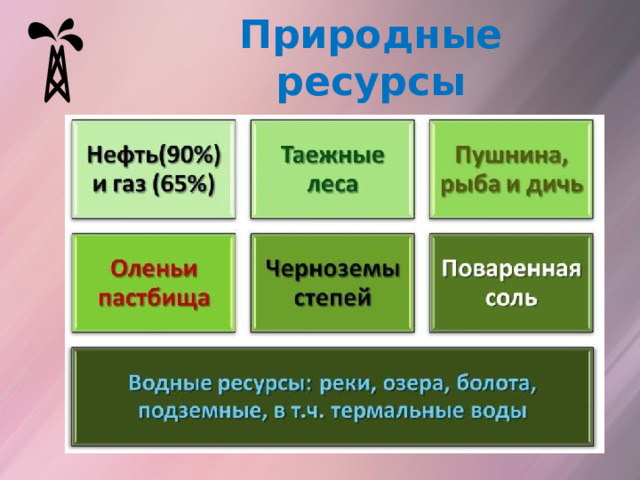 Природные ресурсы

Нефть(90%) и газ (65%)

Таежные леса

Пушнина, рыба и дичь

Оленьи пастбища

Черноземы степей

Поваренная соль

Водные ресурсы: реки, озера, болота, подземные, в т.ч. термальные воды